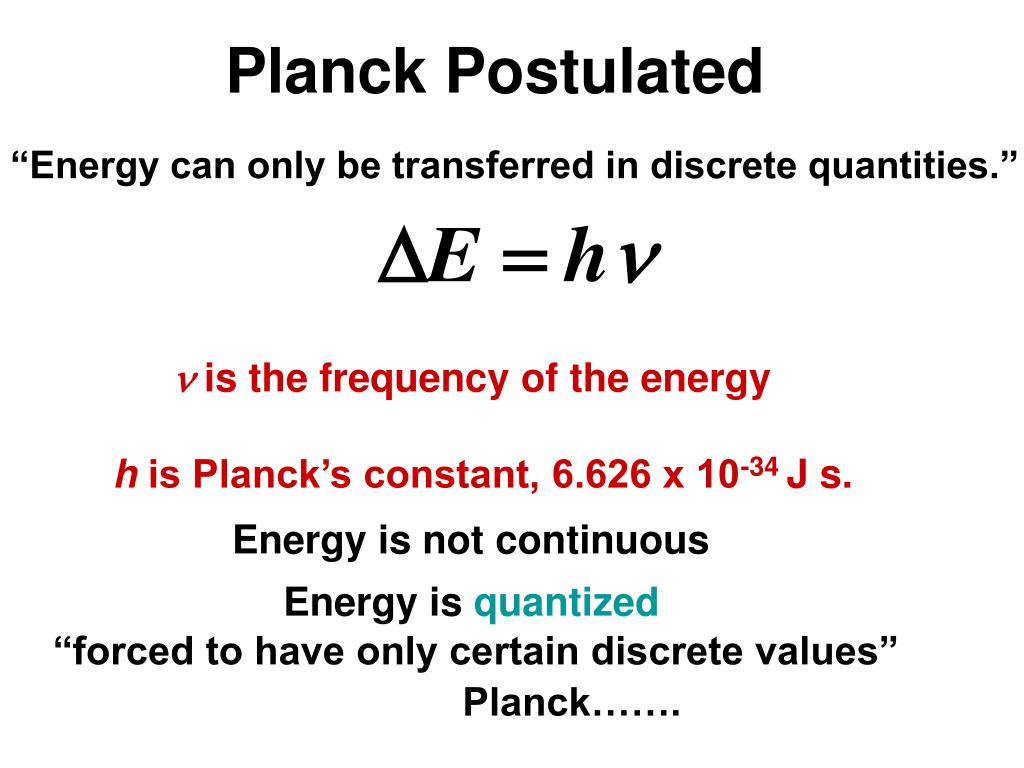 Planck Postulated

“Energy can only be transferred in discrete quantities.”

$\Delta E = h\nu$

$\nu$ is the frequency of the energy

$h$ is Planck’s constant, 6.626 x $10^{-34}$ J s.

Energy is not continuous

Energy is quantized

“forced to have only certain discrete values”

Planck…….